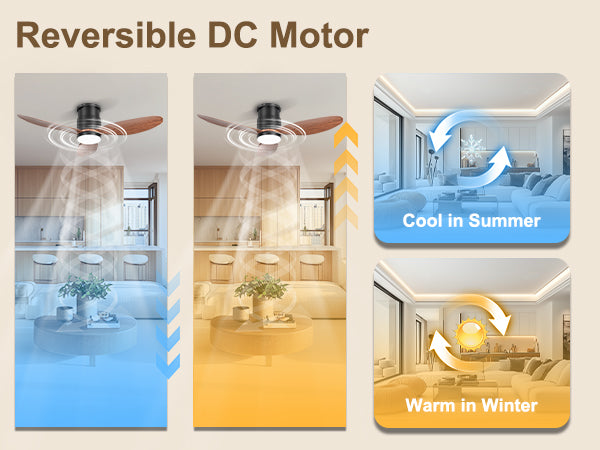 Reversible DC Motor

Cool in Summer

Warm in Winter